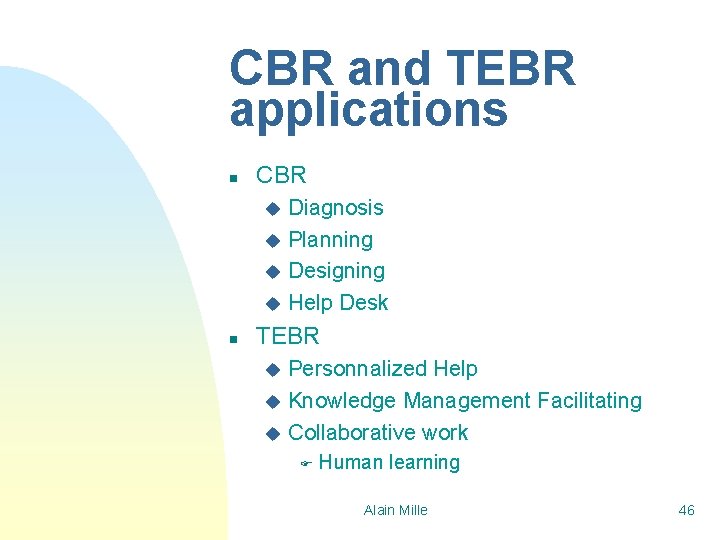 CBR and TEBR applications

- CBR
  - Diagnosis
  - Planning
  - Designing
  - Help Desk
- TEBR
  - Personnalized Help
  - Knowledge Management Facilitating
  - Collaborative work
    - Human learning

Alain Mille

46